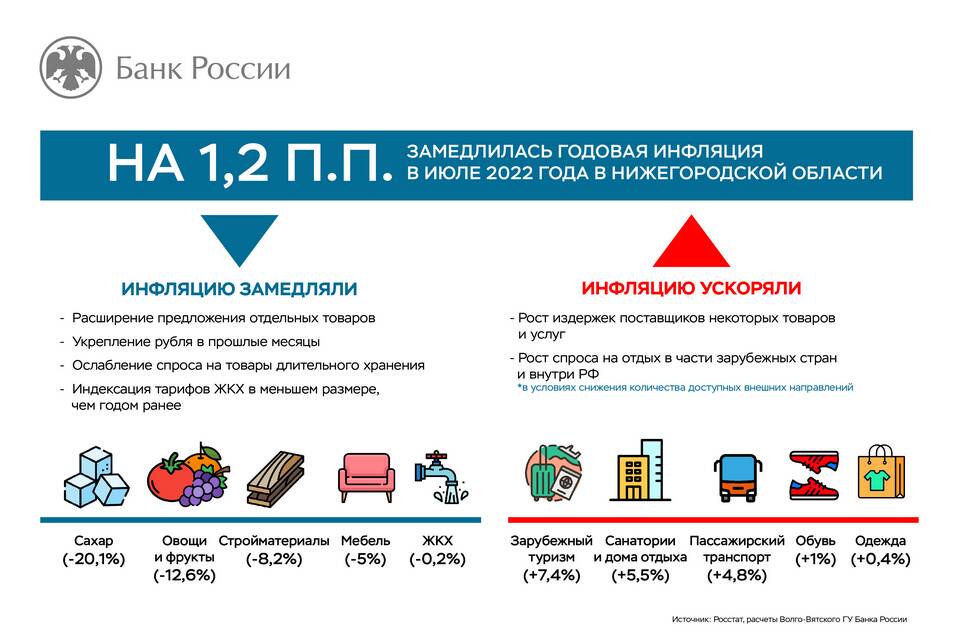 Банк России

НА 1,2 П.П. ЗАМЕДЛИЛАСЬ ГОДОВАЯ ИНФЛЯЦИЯ В ИЮЛЕ 2022 ГОДА В НИЖЕГОРОДСКОЙ ОБЛАСТИ

ИНФЛЯЦИЮ ЗАМЕДЛЯЛИ

- Расширение предложения отдельных товаров
- Укрепление рубля в прошлые месяцы
- Ослабление спроса на товары длительного хранения
- Индексация тарифов ЖКХ в меньшем размере, чем годом ранее

Сахар (-20,1%)

Овощи и фрукты (-12,6%)

Стройматериалы (-8,2%)

Мебель (-5%)

ЖКХ (-0,2%)

ИНФЛЯЦИЮ УСКОРЯЛИ

- Рост издержек поставщиков некоторых товаров и услуг
- Рост спроса на отдых в части зарубежных стран и внутри РФ
*в условиях снижения количества доступных внешних направлений

Зарубежный туризм (+7,4%)

Санатории и дома отдыха (+5,5%)

Пассажирский транспорт (+4,8%)

Обувь (+1%)

Одежда (+0,4%)

Источник: Росстат, расчеты Волго-Вятского ГУ Банка России